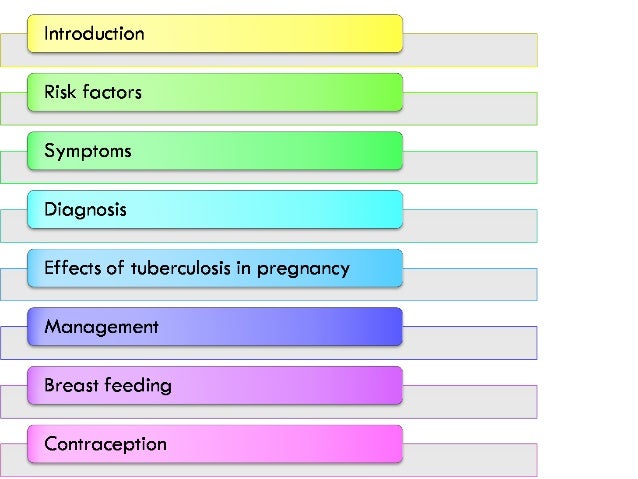 Introduction

Risk factors

Symptoms

Diagnosis

Effects of tuberculosis in pregnancy

Management

Breast feeding

Contraception